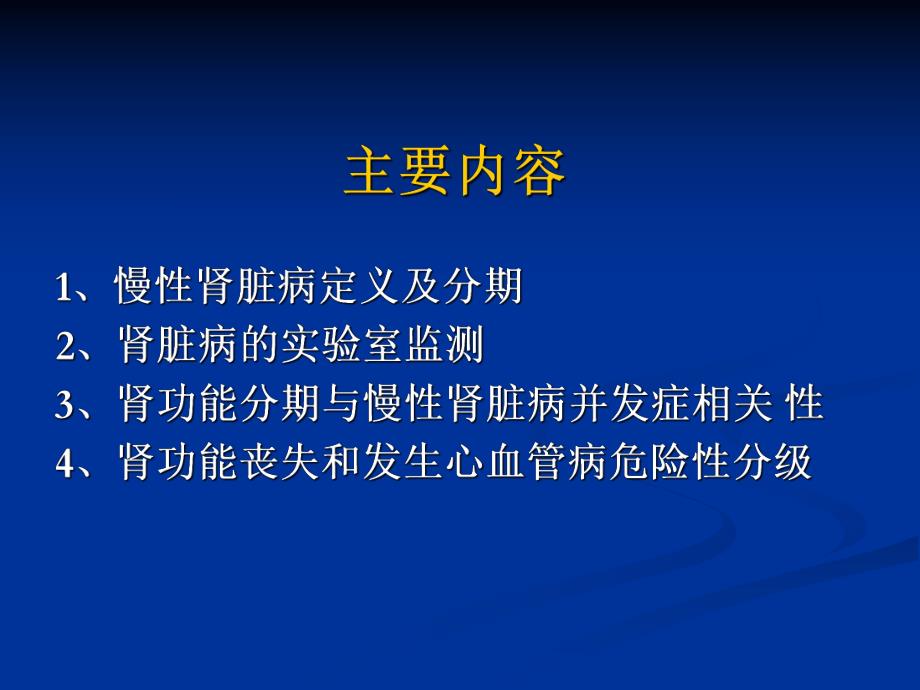 主要内容

1、慢性肾脏病定义及分期
2、肾脏病的实验室监测
3、肾功能分期与慢性肾脏病并发症相关 性
4、肾功能丧失和发生心血管病危险性分级